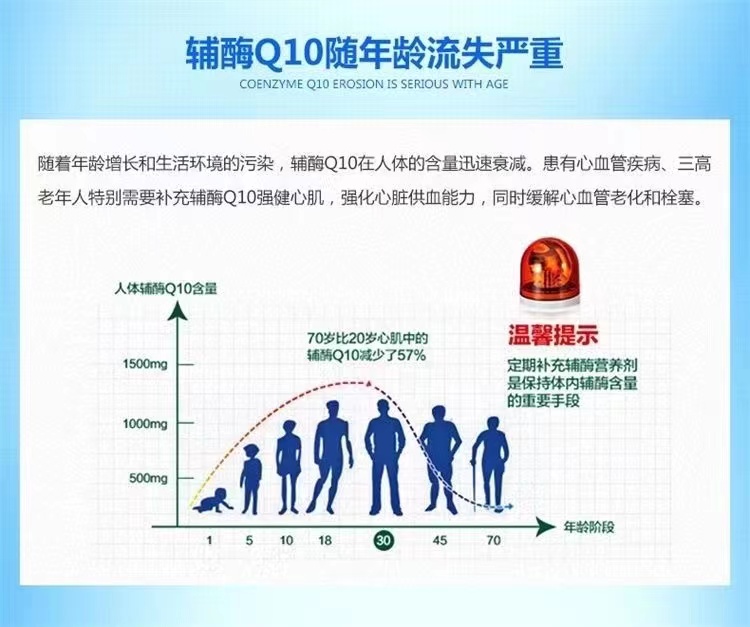 辅酶Q10随年龄流失严重

COENZYME Q10 EROSION IS SERIOUS WITH AGE

随着年龄增长和生活环境的污染，辅酶Q10在人体的含量迅速衰减。患有心血管疾病、三高老年人特别需要补充辅酶Q10强健心肌，强化心脏供血能力，同时缓解心血管老化和栓塞。

人体辅酶Q10含量

1500mg

1000mg

500mg

70岁比20岁心肌中的辅酶Q10减少了57%

温馨提示

定期补充辅酶营养剂是保持体内辅酶含量的重要手段

1 5 10 18 30 45 70

年龄阶段